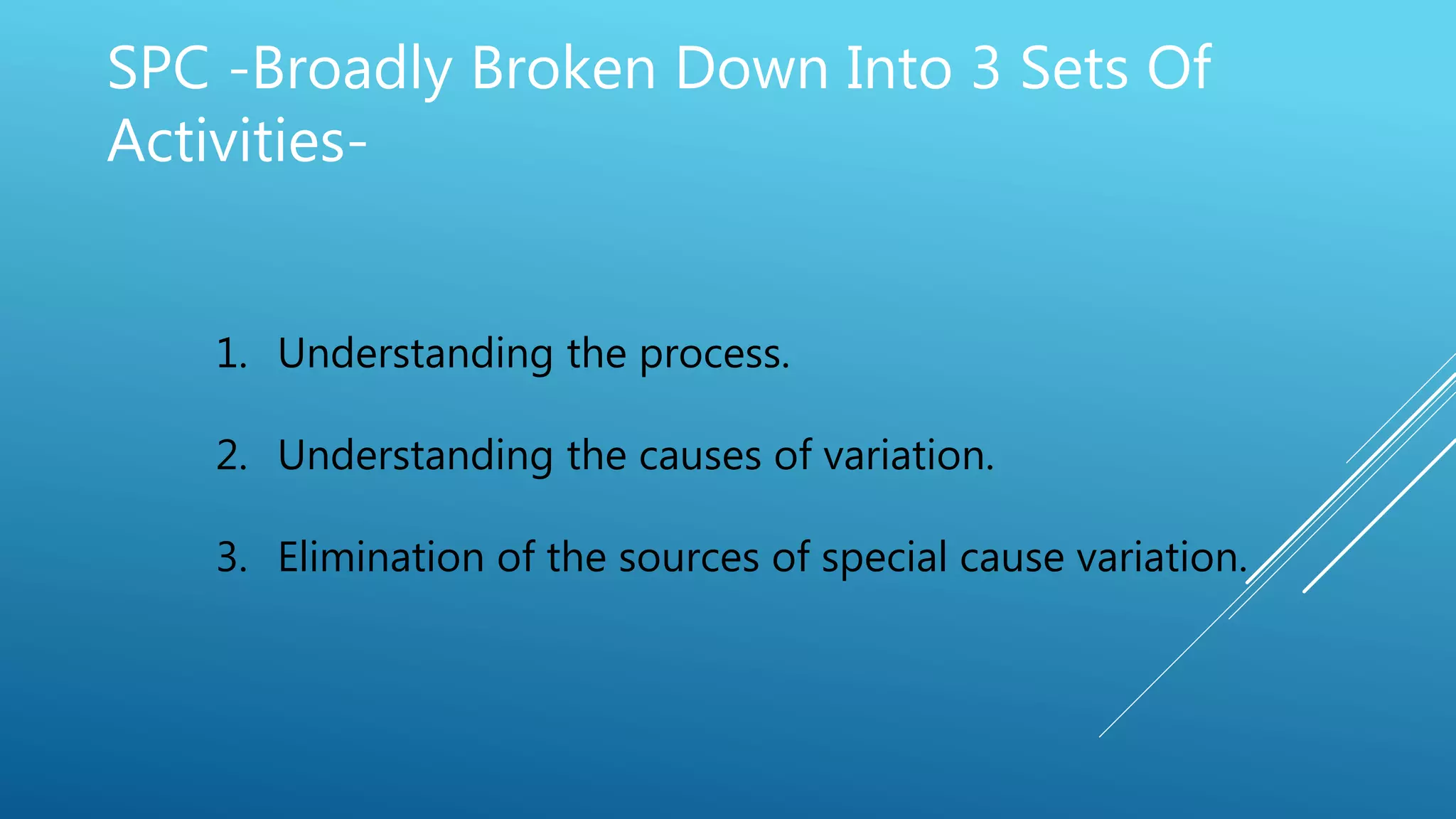 SPC -Broadly Broken Down Into 3 Sets Of Activities-

1. Understanding the process.

2. Understanding the causes of variation.

3. Elimination of the sources of special cause variation.